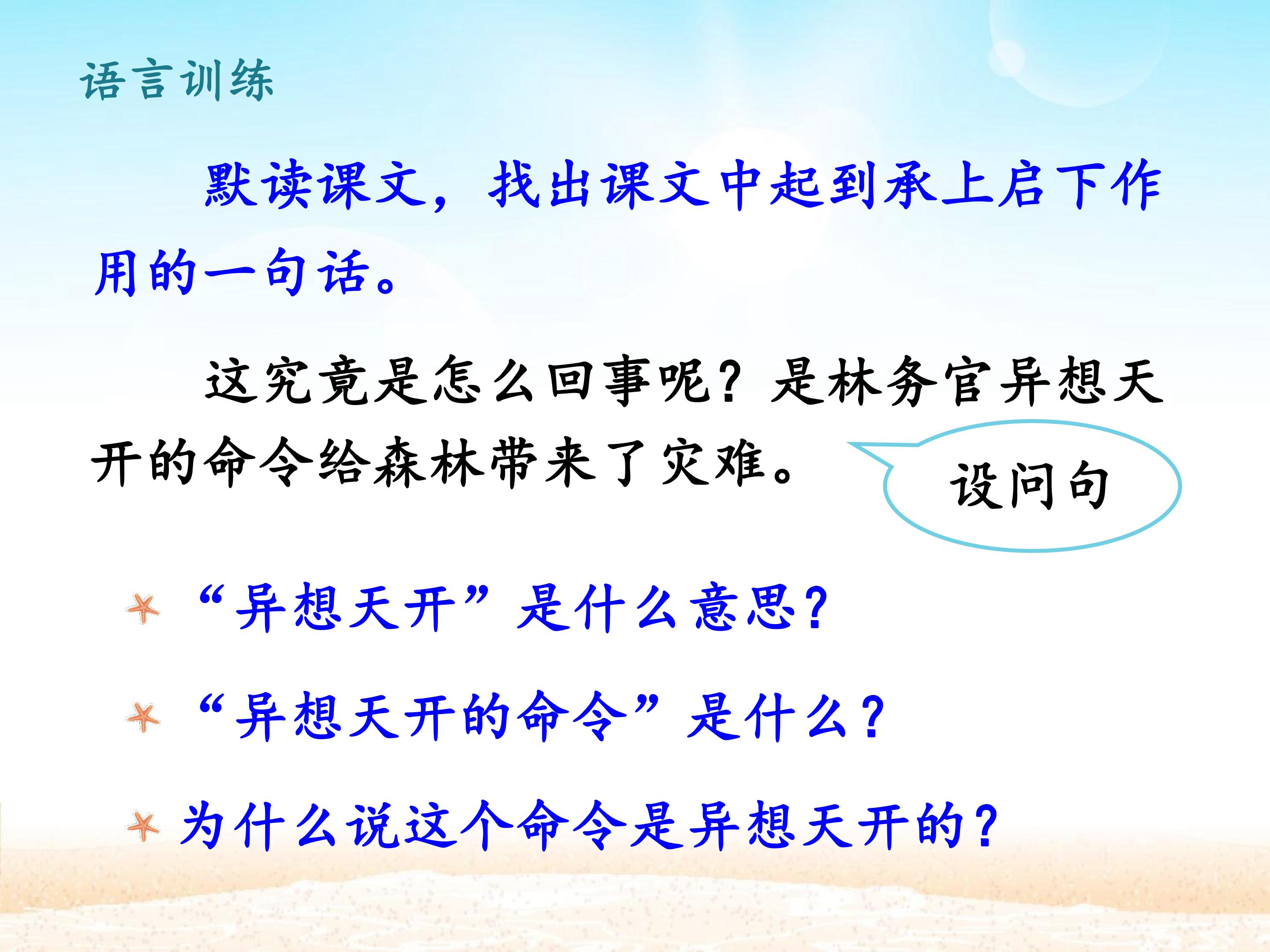 语言训练

默读课文，找出课文中起到承上启下作用的一句话。

这究竟是怎么回事呢？是林务官异想天开的命令给森林带来了灾难。

设问句

“异想天开”是什么意思？

“异想天开的命令”是什么？

为什么说这个命令是异想天开的？